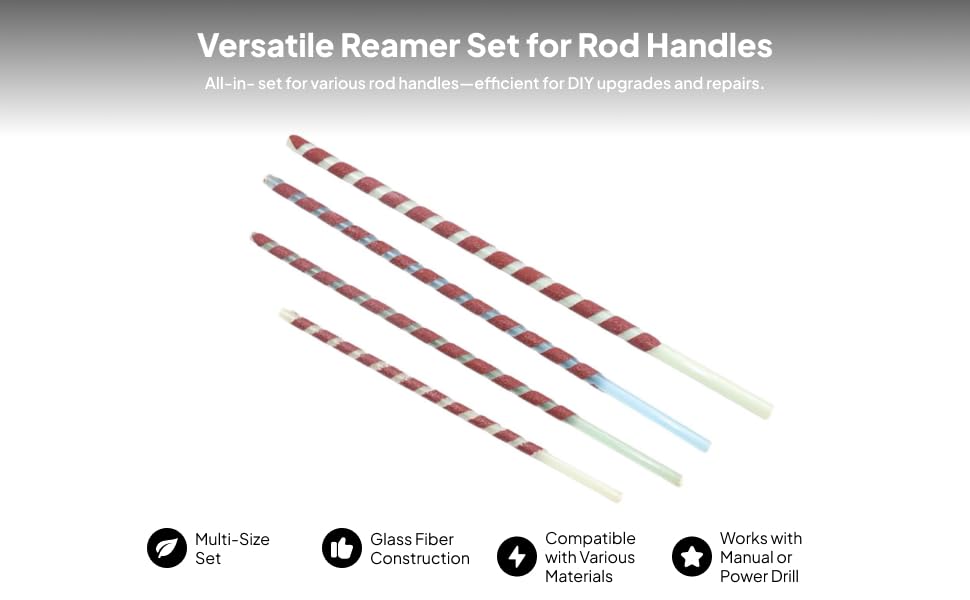 Versatile Reamer Set for Rod Handles

All-in- set for various rod handles—efficient for DIY upgrades and repairs.

Multi-Size Set

Glass Fiber Construction

Compatible with Various Materials

Works with Manual or Power Drill